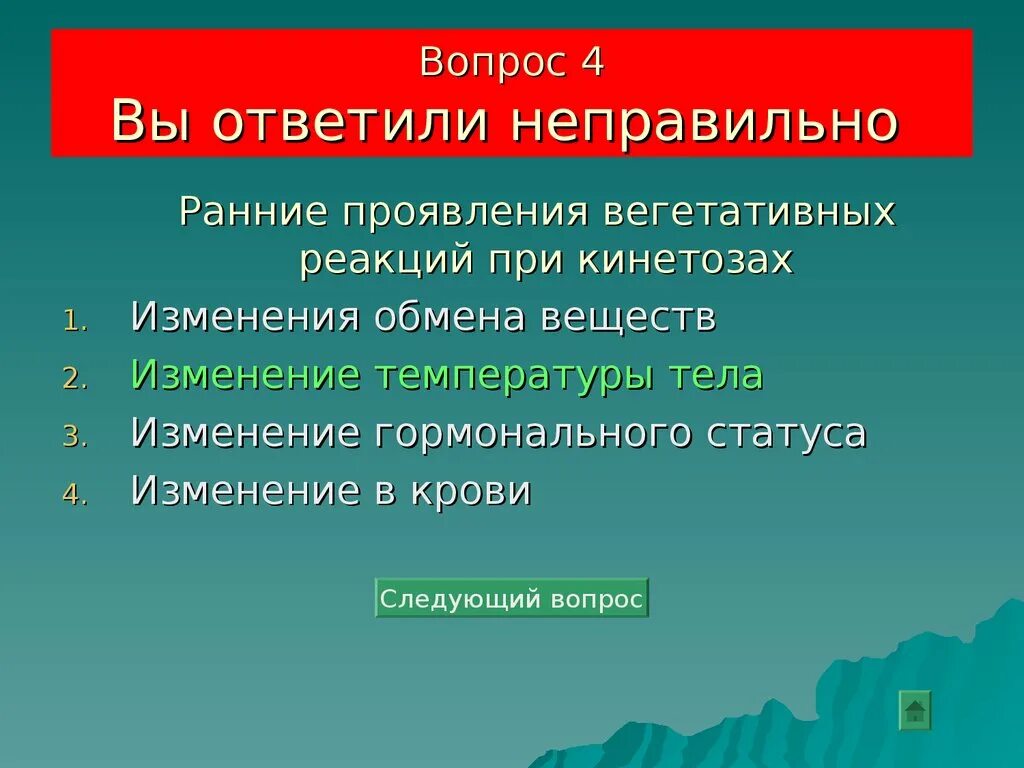 Вопрос 4
Вы ответили неправильно

Ранние проявления вегетативных реакций при кинетозах

1. Изменения обмена веществ
2. Изменение температуры тела
3. Изменение гормонального статуса
4. Изменение в крови

Следующий вопрос